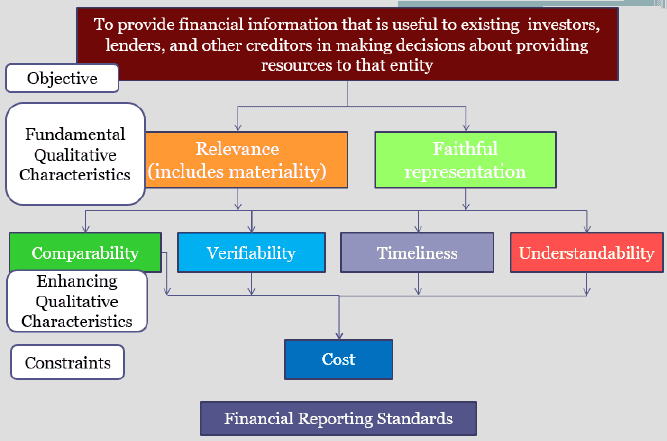 To provide financial information that is useful to existing investors, lenders, and other creditors in making decisions about providing resources to that entity

Objective

Fundamental Qualitative Characteristics

Relevance (includes materiality)

Faithful representation

Comparability

Verifiability

Timeliness

Understandability

Enhancing Qualitative Characteristics

Constraints

Cost

Financial Reporting Standards